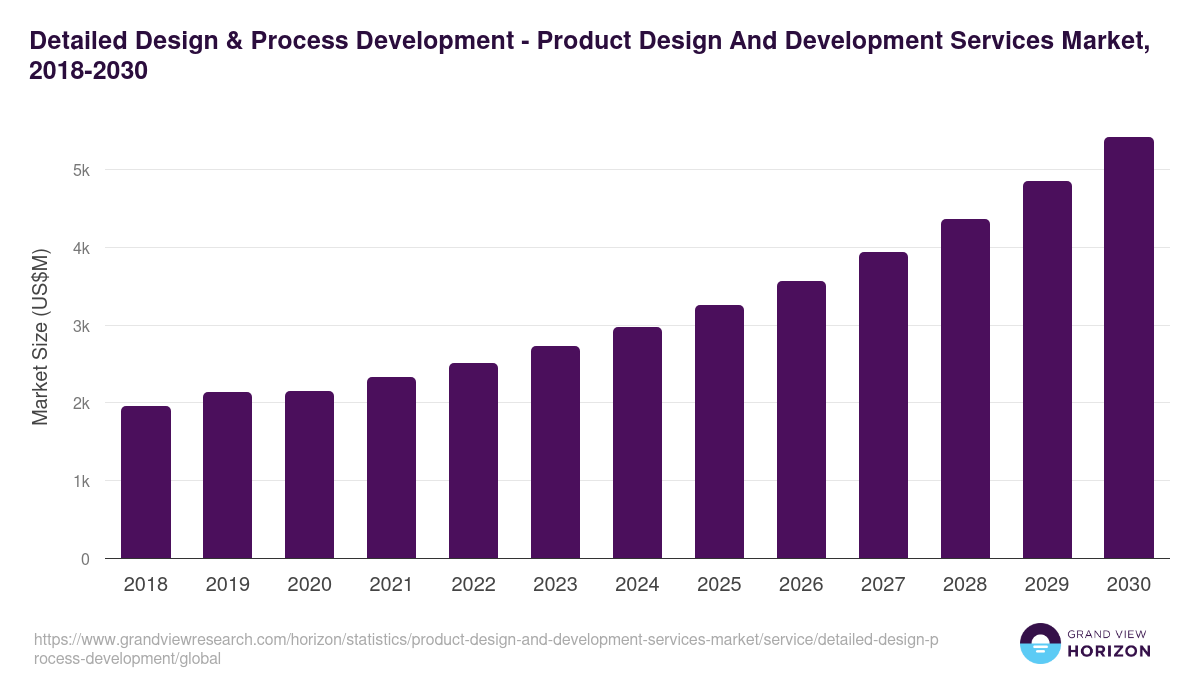 Detailed Design & Process Development - Product Design And Development Services Market, 2018-2030

Market Size (US$M)

5k
4k
3k
2k
1k
0

2018 2019 2020 2021 2022 2023 2024 2025 2026 2027 2028 2029 2030

https://www.grandviewresearch.com/horizon/statistics/product-design-and-development-services-market/service/detailed-design-process-development/global

GRAND VIEW HORIZON